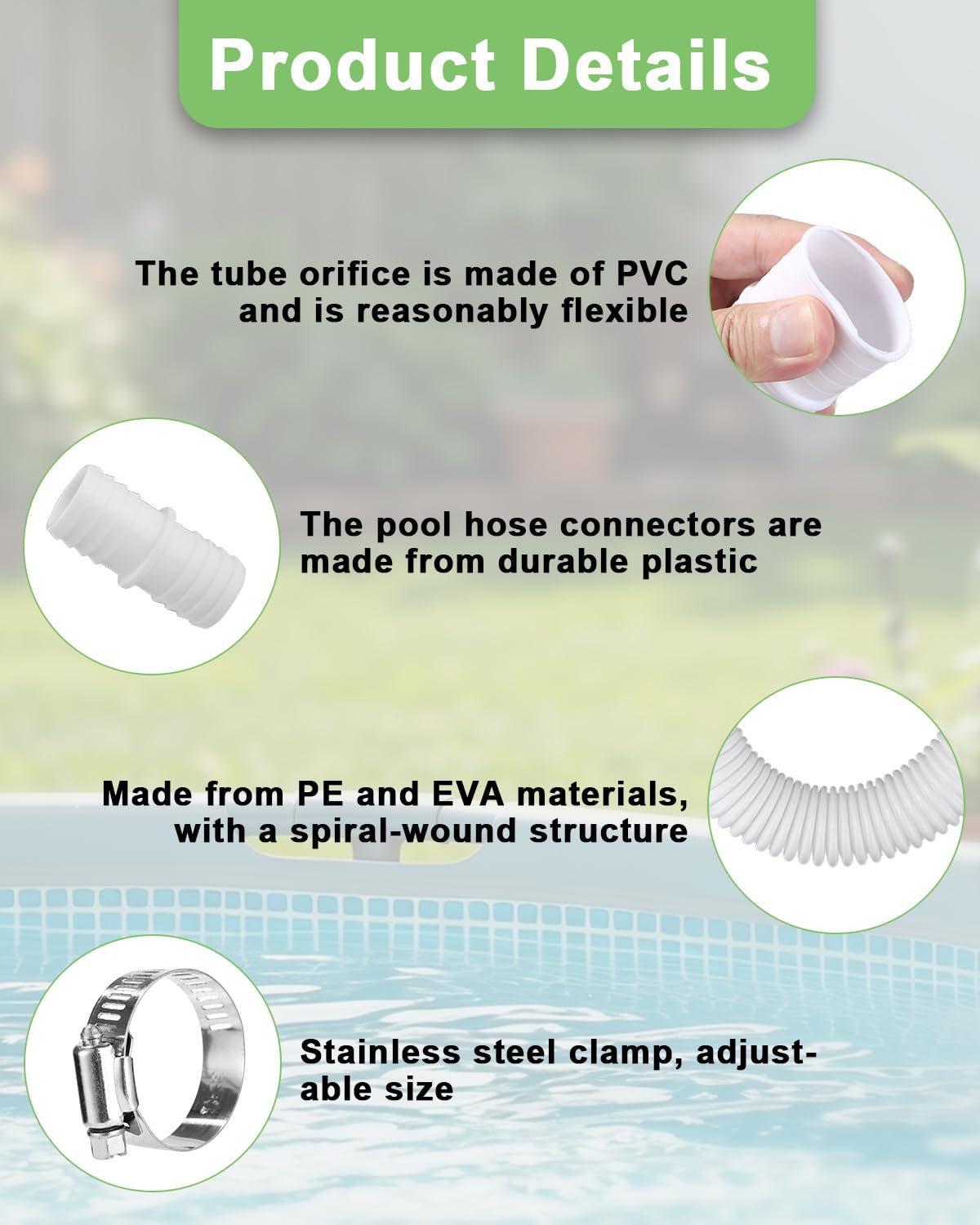 Product Details

The tube orifice is made of PVC and is reasonably flexible

The pool hose connectors are made from durable plastic

Made from PE and EVA materials, with a spiral-wound structure

Stainless steel clamp, adjustable size